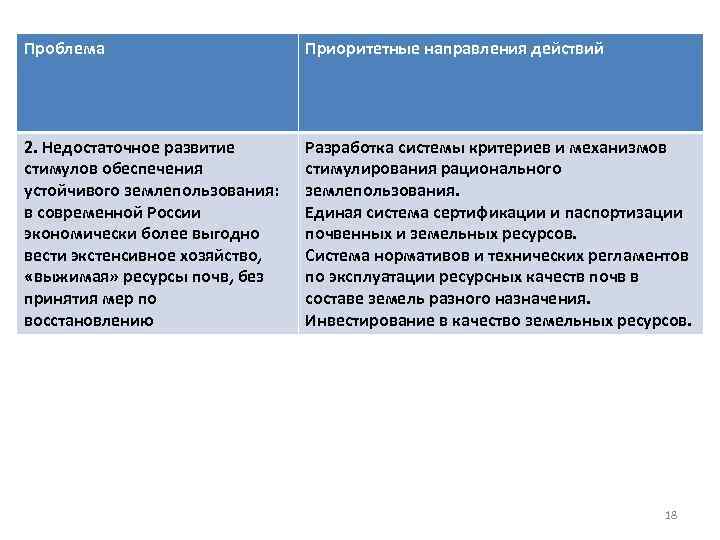 | Проблема | Приоритетные направления действий |
|---|---|
| 2. Недостаточное развитие стимулов обеспечения устойчивого землепользования: в современной России экономически более выгодно вести экстенсивное хозяйство, «выжимая» ресурсы почв, без принятия мер по восстановлению | Разработка системы критериев и механизмов стимулирования рационального землепользования. Единая система сертификации и паспортизации почвенных и земельных ресурсов. Система нормативов и технических регламентов по эксплуатации ресурсных качеств почв в составе земель разного назначения. Инвестирование в качество земельных ресурсов. |

18